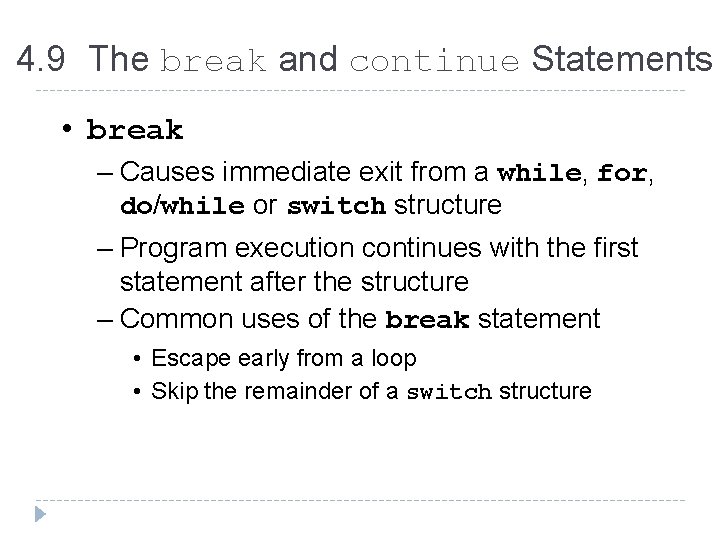 4.9 The break and continue Statements

• break

– Causes immediate exit from a while, for, do/while or switch structure

– Program execution continues with the first statement after the structure

– Common uses of the break statement

• Escape early from a loop

• Skip the remainder of a switch structure